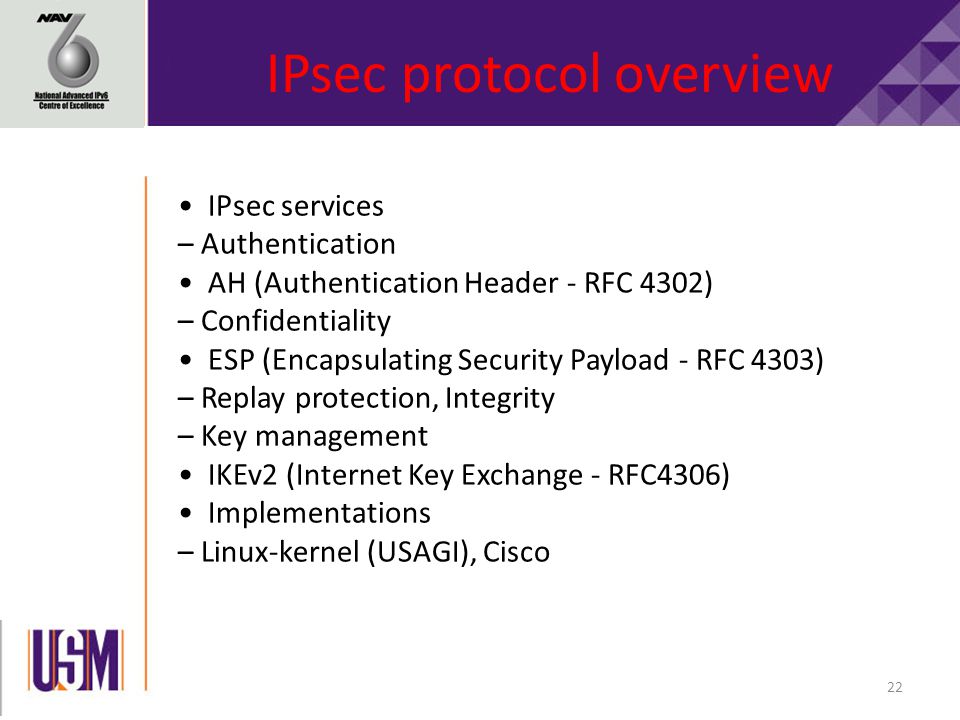 NAV 6
National Advanced IPv6 Centre of Excellence

IPsec protocol overview

• IPsec services
– Authentication
• AH (Authentication Header - RFC 4302)
– Confidentiality
• ESP (Encapsulating Security Payload - RFC 4303)
– Replay protection, Integrity
– Key management
• IKEv2 (Internet Key Exchange - RFC4306)
• Implementations
– Linux-kernel (USAGI), Cisco

USM

22